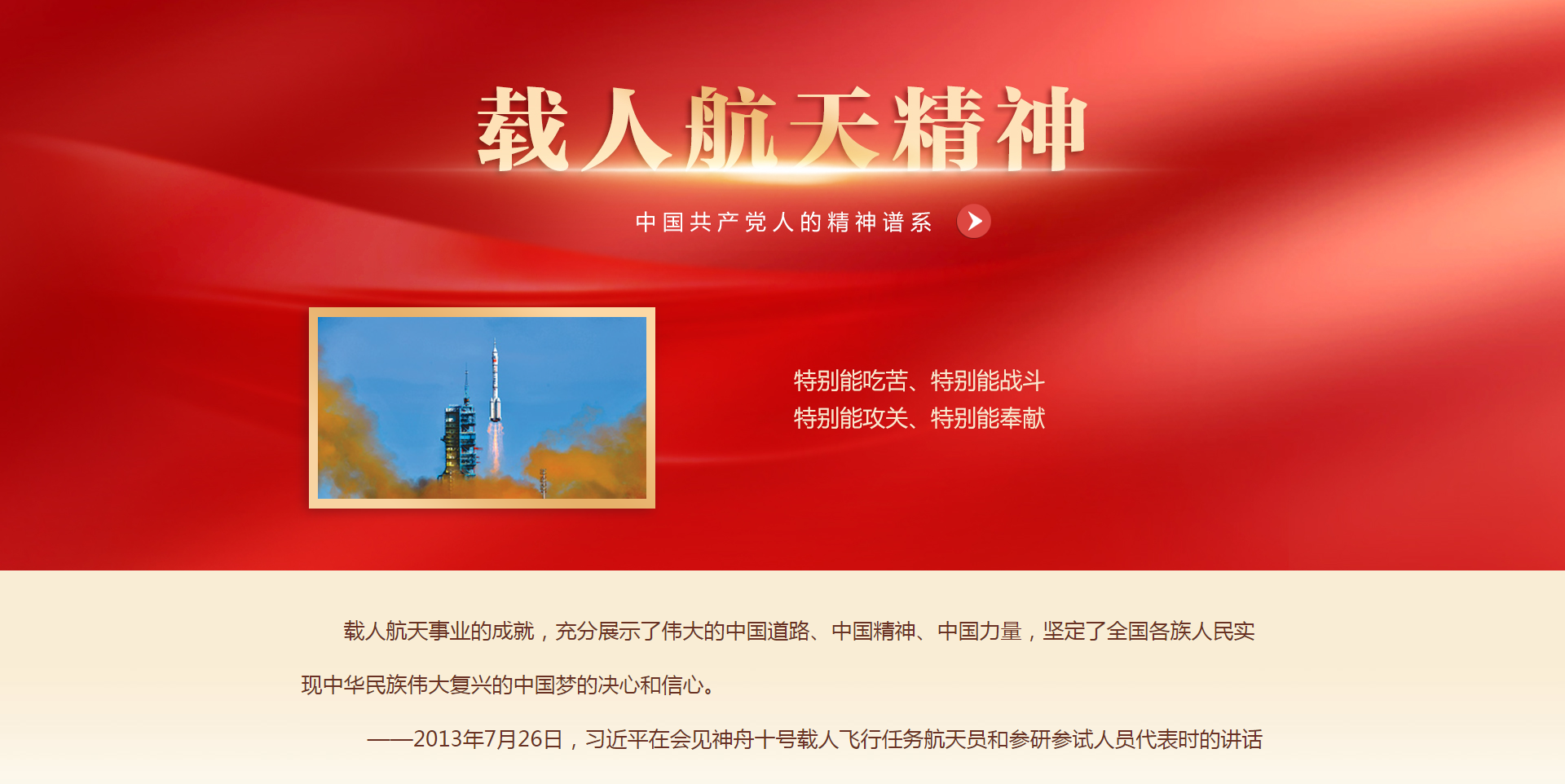 载人航天精神

中国共产党人的精神谱系

特别能吃苦、特别能战斗
特别能攻关、特别能奉献

载人航天事业的成就，充分展示了伟大的中国道路、中国精神、中国力量，坚定了全国各族人民实现中华民族伟大复兴的中国梦的决心和信心。

——2013年7月26日，习近平在会见神舟十号载人飞行任务航天员和参研参试人员代表时的讲话